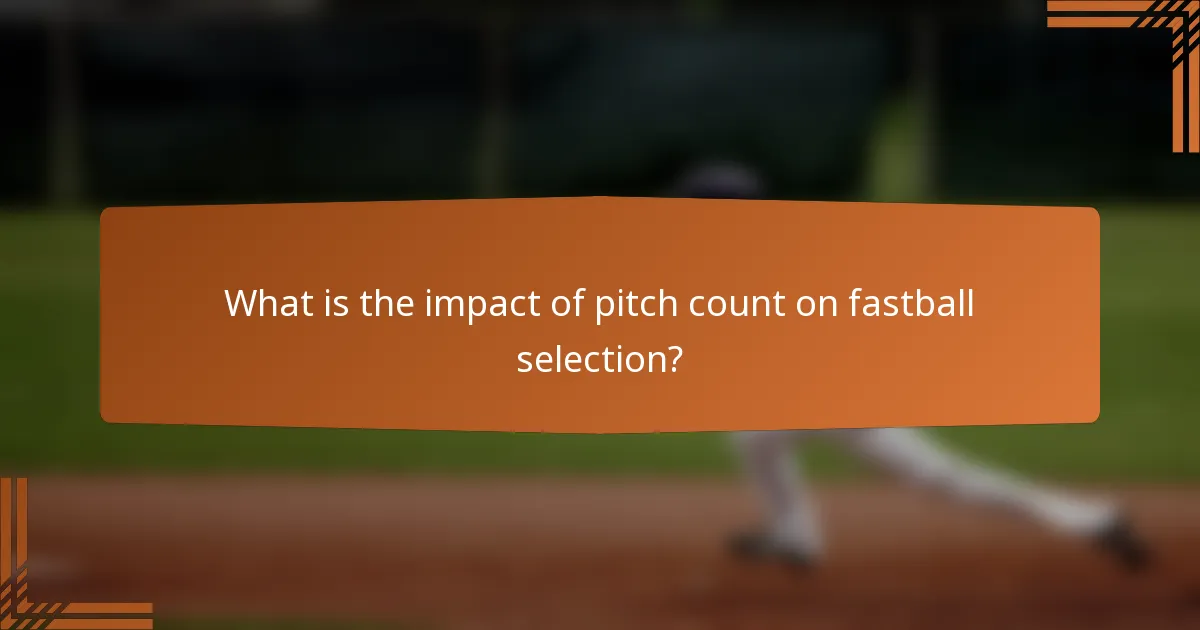 What is the impact of pitch count on fastball selection?